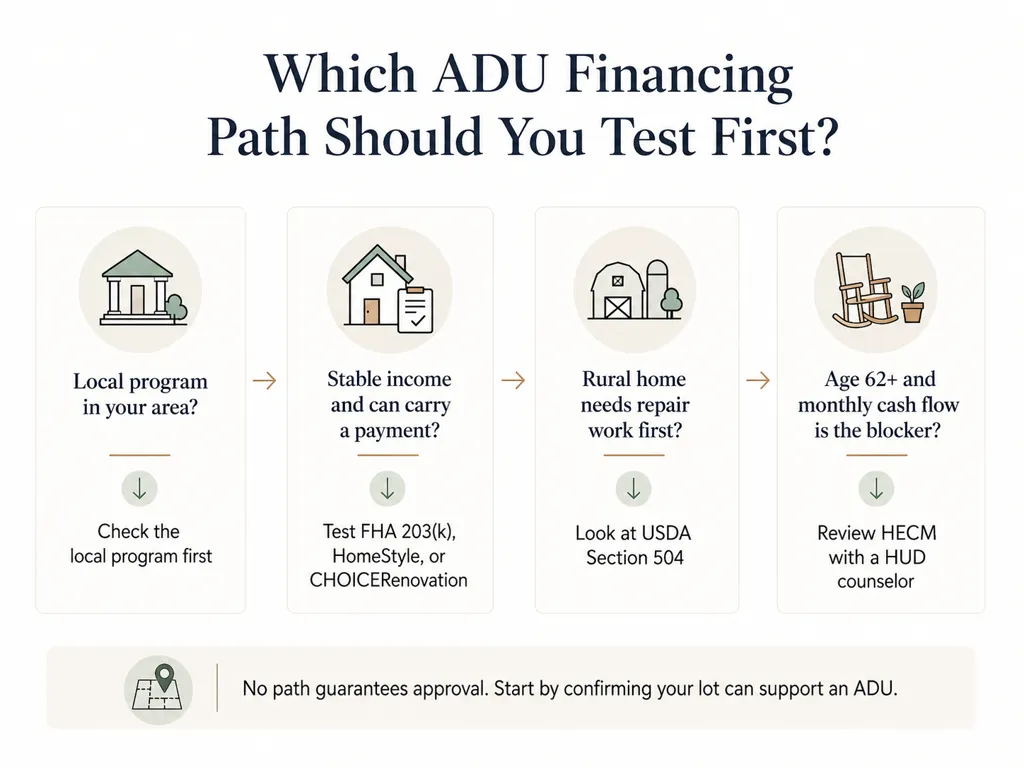 Which ADU Financing Path Should You Test First?

Local program in your area?

Check the local program first

Stable income and can carry a payment?

Test FHA 203(k), HomeStyle, or CHOICERenovation

Rural home needs repair work first?

Look at USDA Section 504

Age 62+ and monthly cash flow is the blocker?

Review HECM with a HUD counselor

No path guarantees approval. Start by confirming your lot can support an ADU.